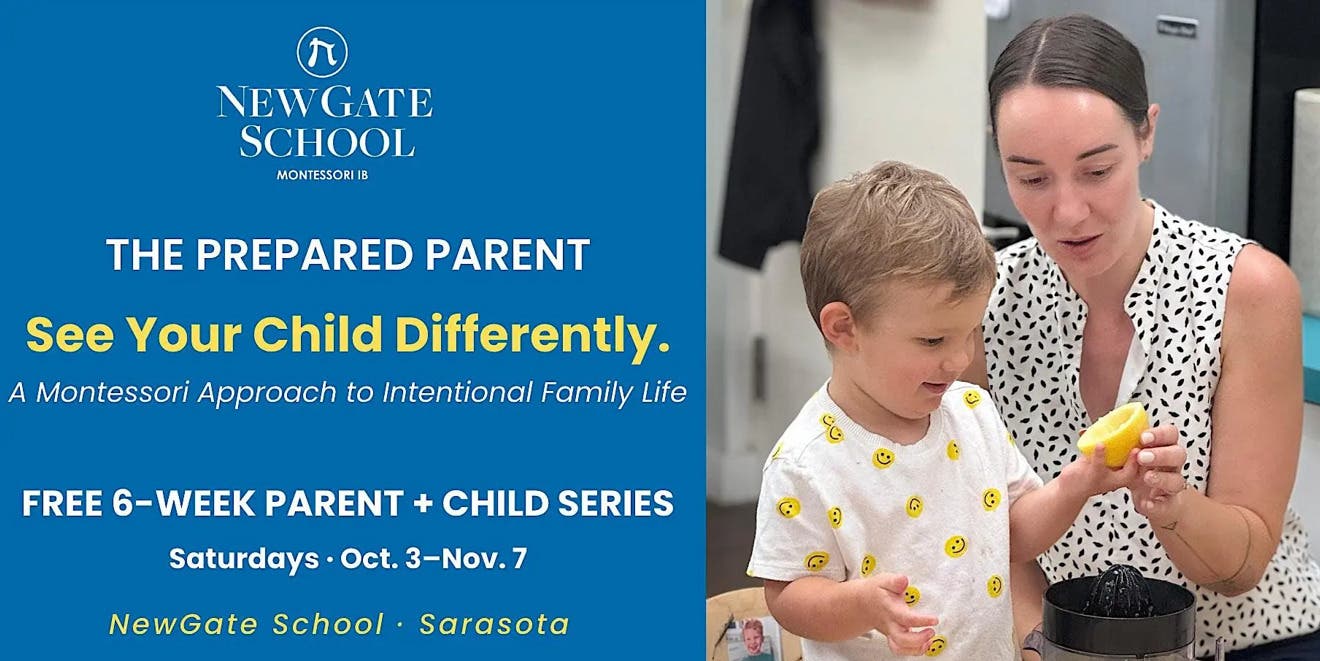 NEWGATE SCHOOL
MONTESSORI IB

THE PREPARED PARENT

See Your Child Differently.

A Montessori Approach to Intentional Family Life

FREE 6-WEEK PARENT + CHILD SERIES

Saturdays · Oct. 3–Nov. 7

NewGate School · Sarasota